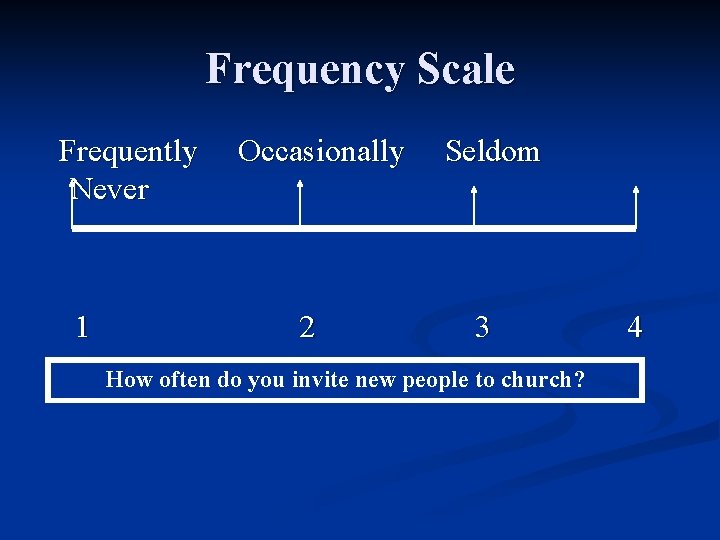 Frequency Scale

Frequently Occasionally Seldom Never

1 2 3 4

How often do you invite new people to church?